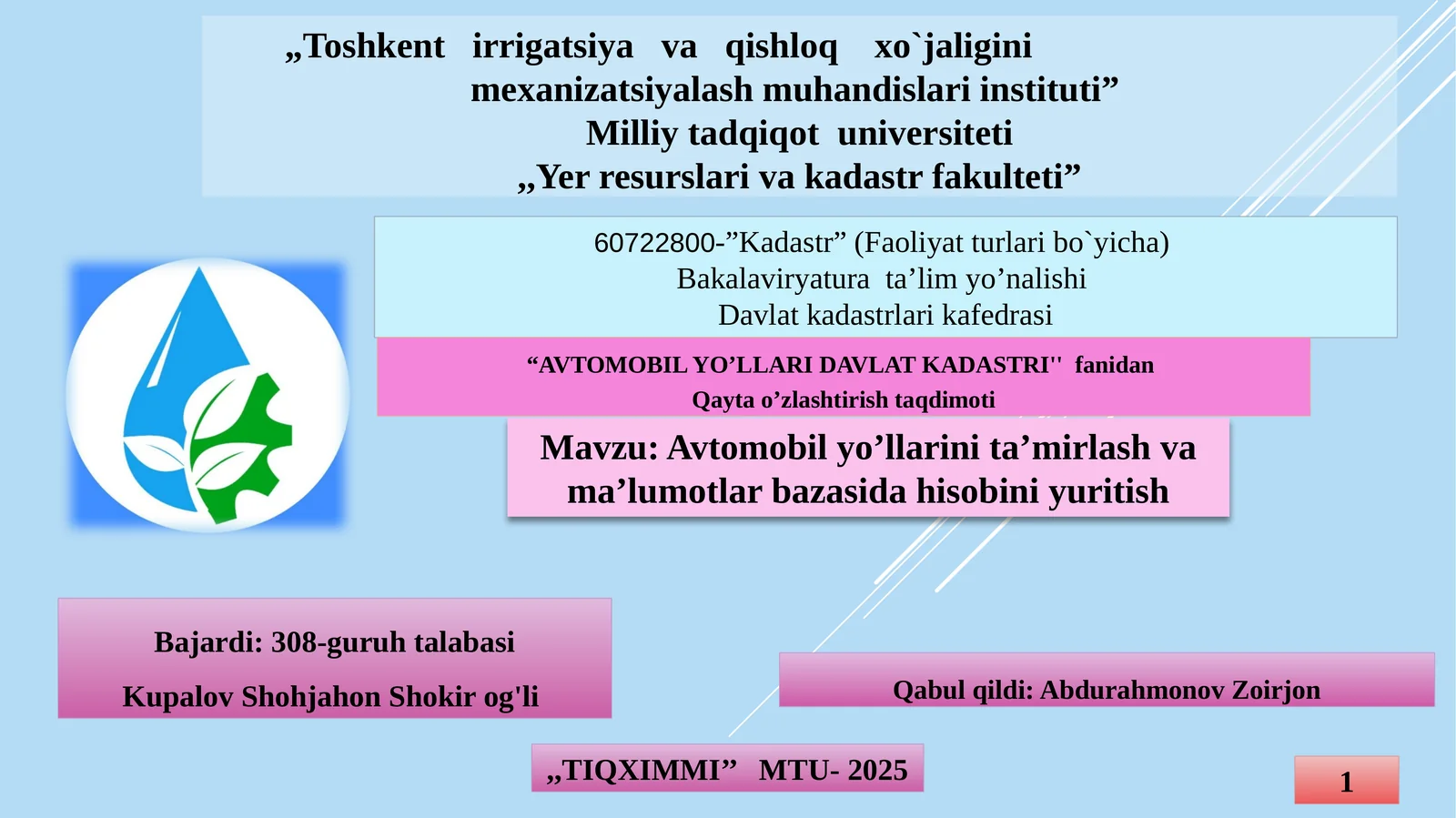 „Toshkent irrigatsiya va qishloq xo`jaligini mexanizatsiyalash muhandislari instituti”
Milliy tadqiqot universiteti
„Yer resurslari va kadastr fakulteti”

60722800-”Kadastr” (Faoliyat turlari bo`yicha)
Bakalaviryatura ta’lim yo’nalishi
Davlat kadastrlari kafedrasi

“AVTOMOBIL YO’LLARI DAVLAT KADASTRI'' fanidan
Qayta o’zlashtirish taqdimoti

Mavzu: Avtomobil yo’llarini ta’mirlash va ma’lumotlar bazasida hisobini yuritish

Bajardi: 308-guruh talabasi
Kupalov Shohjahon Shokir og'li

Qabul qildi: Abdurahmonov Zoirjon

„TIQXIMMI” MTU- 2025

1